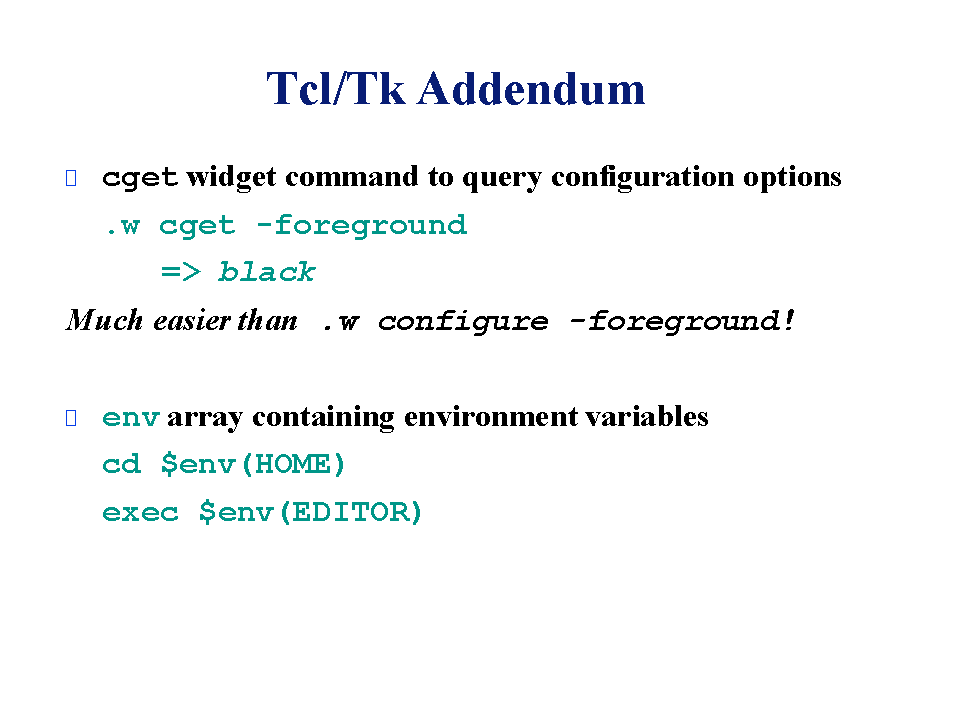 Tcl/Tk Addendum

cget widget command to query configuration options
.w cget -foreground
=> black
Much easier than .w configure -foreground!

env array containing environment variables
cd $env(HOME)
exec $env(EDITOR)